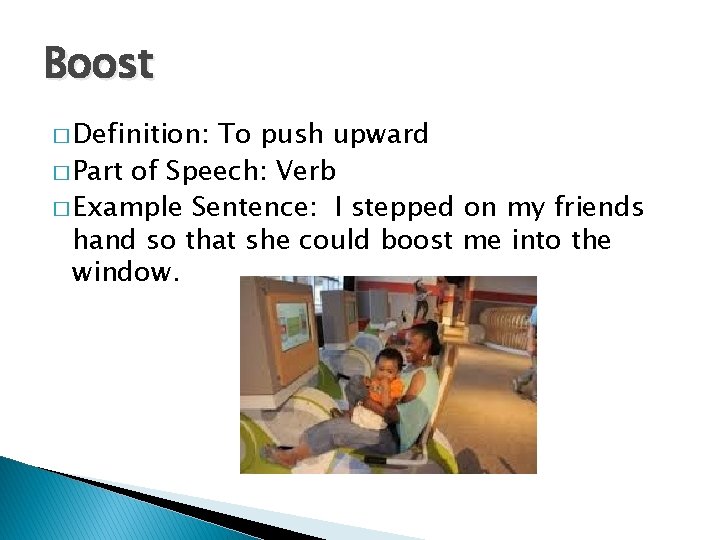 Boost

□ Definition: To push upward
□ Part of Speech: Verb
□ Example Sentence: I stepped on my friends hand so that she could boost me into the window.